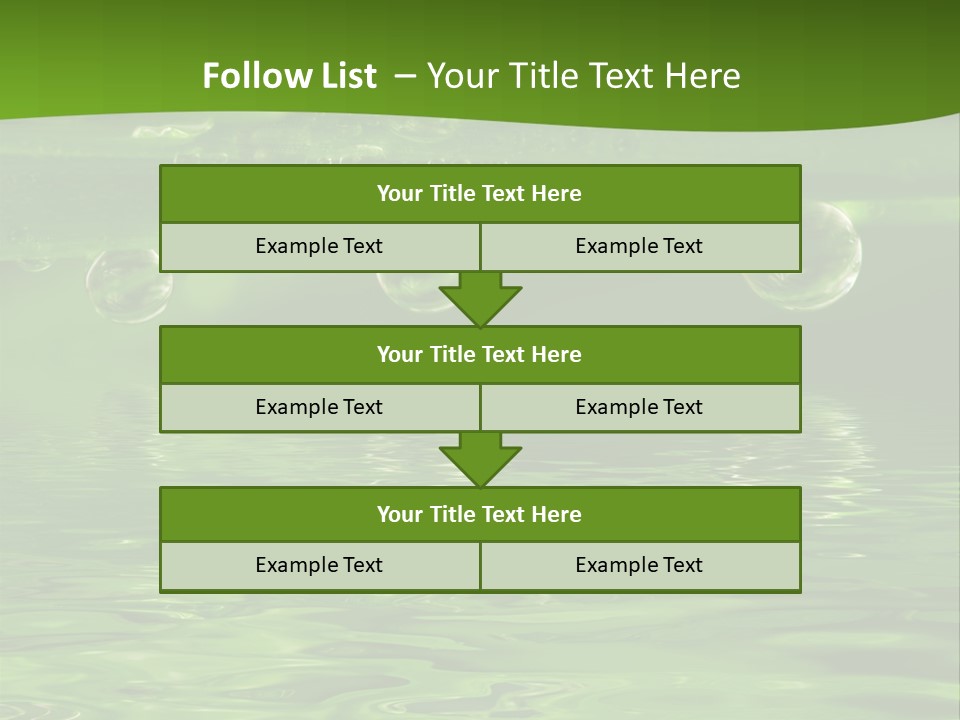 Follow List – Your Title Text Here

Your Title Text Here

Example Text

Example Text

Your Title Text Here

Example Text

Example Text

Your Title Text Here

Example Text

Example Text